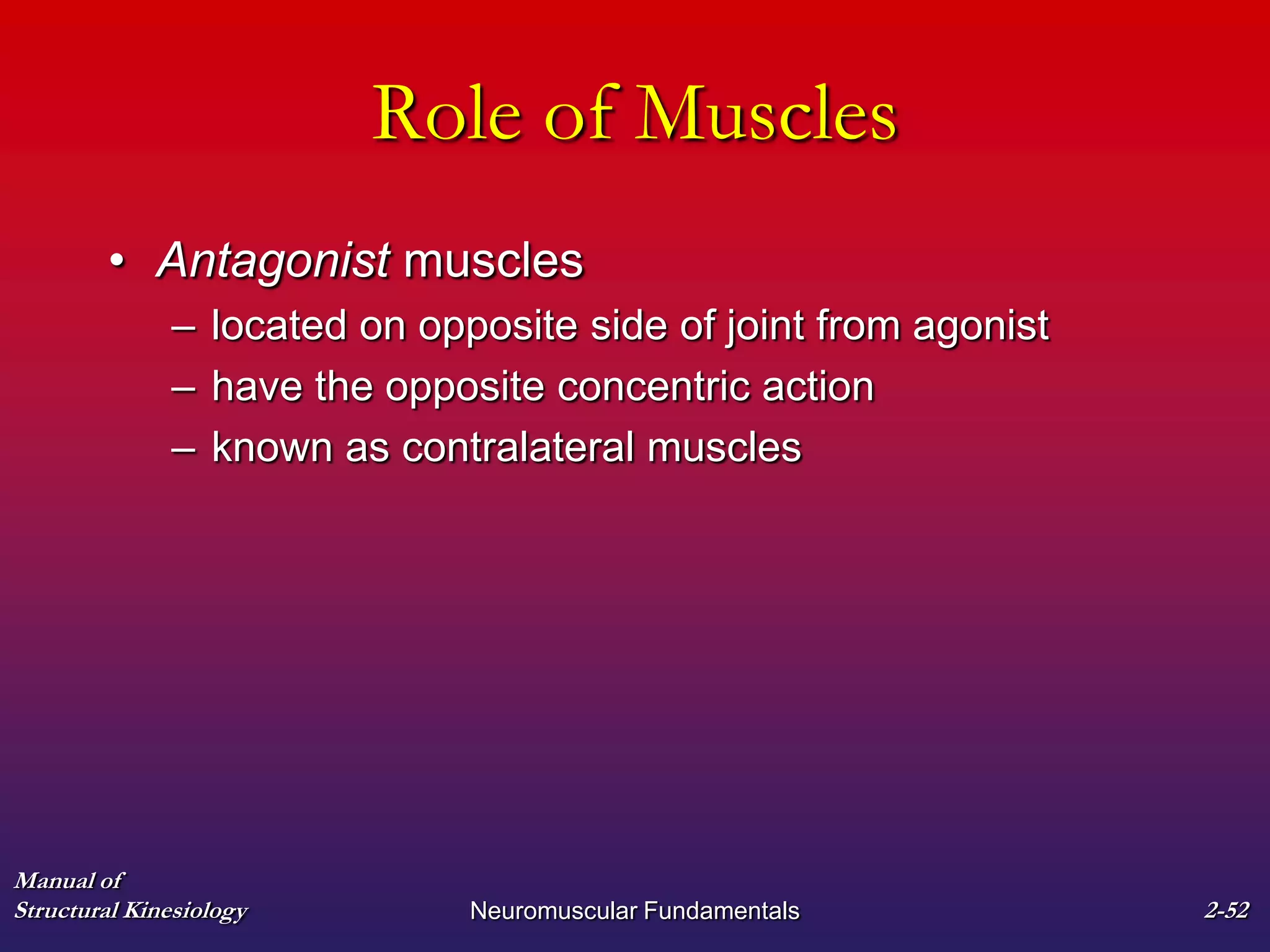 Role of Muscles

• Antagonist muscles
– located on opposite side of joint from agonist
– have the opposite concentric action
– known as contralateral muscles

Manual of Structural Kinesiology

Neuromuscular Fundamentals

2-52